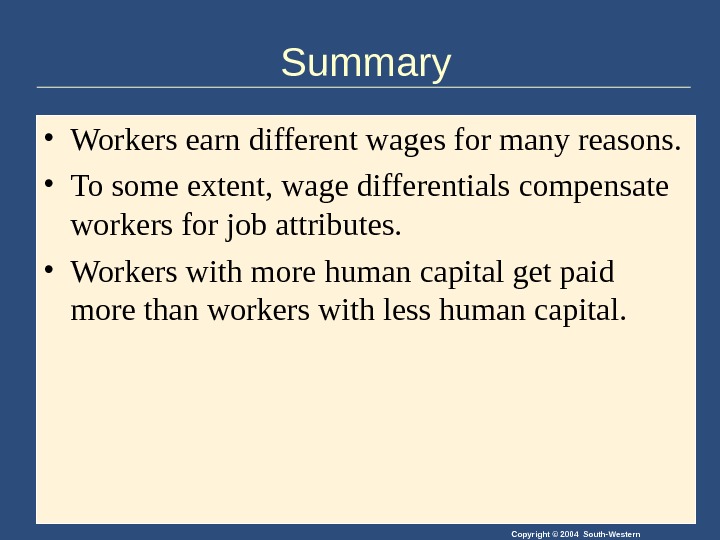 Summary

• Workers earn different wages for many reasons.

• To some extent, wage differentials compensate workers for job attributes.

• Workers with more human capital get paid more than workers with less human capital.

Copyright © 2004 South-Western